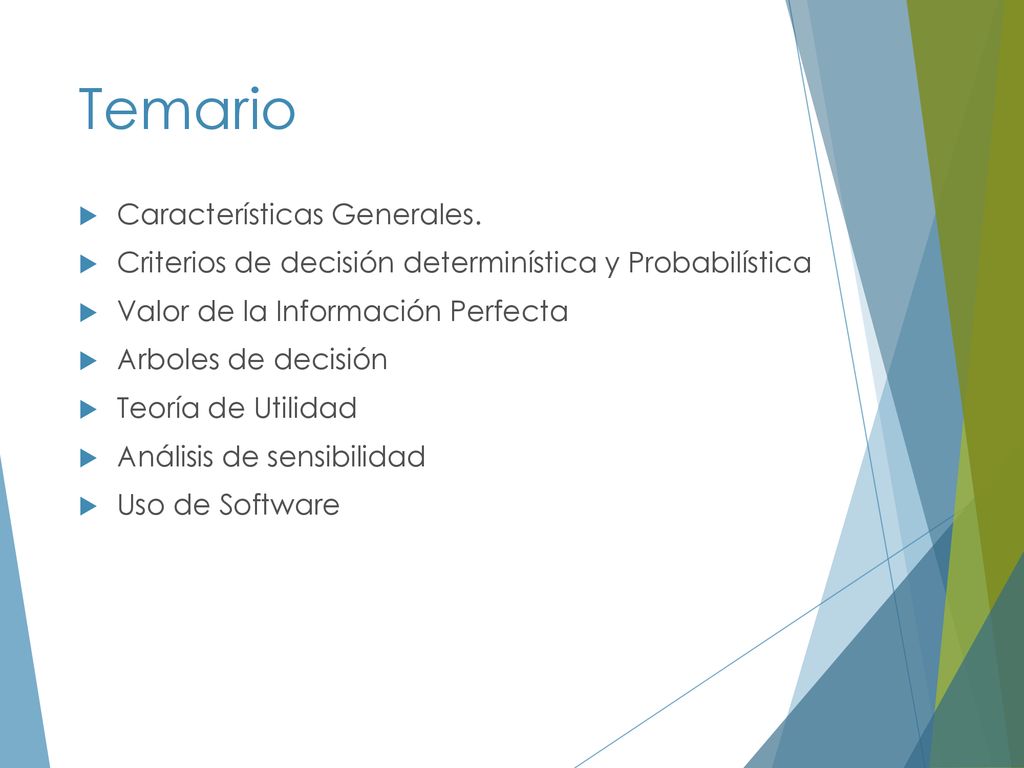 Temario

Características Generales.
Criterios de decisión determinística y Probabilística
Valor de la Información Perfecta
Arboles de decisión
Teoría de Utilidad
Análisis de sensibilidad
Uso de Software